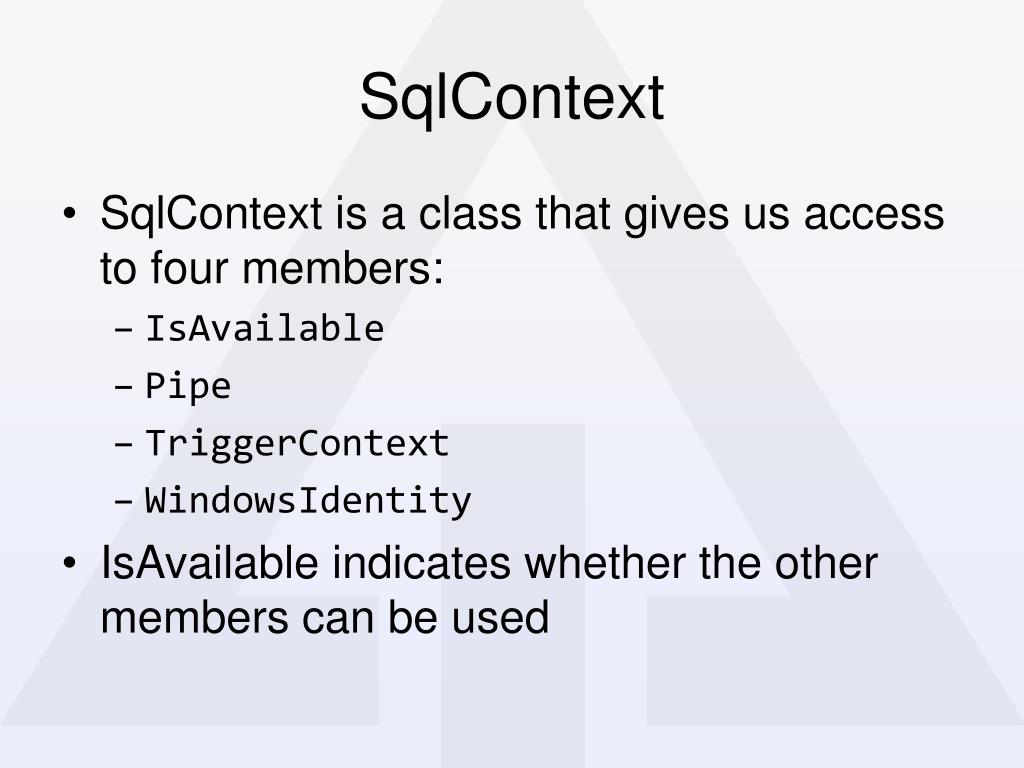 SqlContext

• SqlContext is a class that gives us access to four members:
– IsAvailable
– Pipe
– TriggerContext
– WindowsIdentity
• IsAvailable indicates whether the other members can be used